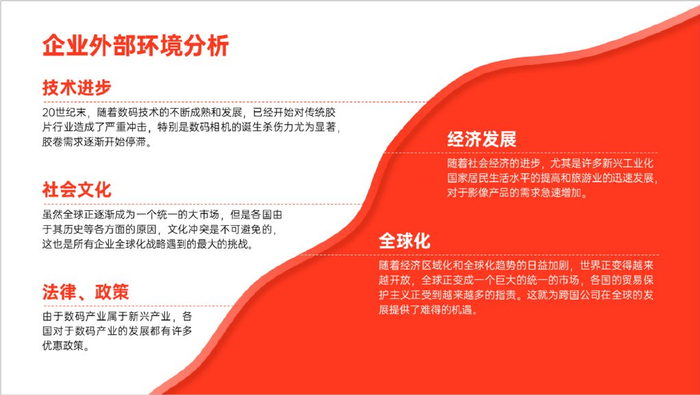 企业外部环境分析

技术进步

20世纪末，随着数码技术的不断成熟和发展，已经开始对传统胶片行业造成了严重冲击，特别是数码相机的诞生杀伤力尤为显著，胶卷需求逐渐开始停滞。

社会文化

虽然全球正逐渐成为一个统一的大市场，但是各国由于其历史等各方面的原因，文化冲突是不可避免的，这也是所有企业全球化战略遇到的最大的挑战。

法律、政策

由于数码产业属于新兴产业，各国对于数码产业的发展都有许多优惠政策。

经济发展

随着社会经济的进步，尤其是许多新兴工业化国家居民生活水平的提高和旅游业的迅速发展，对于影像产品的需求急速增加。

全球化

随着经济区域化和全球化趋势的日益加剧，世界正变得越来越开放，全球正变成一个巨大的统一的市场，各国的贸易保护主义正受到越来越多的指责。这就为跨国公司在全球的发展提供了难得的机遇。